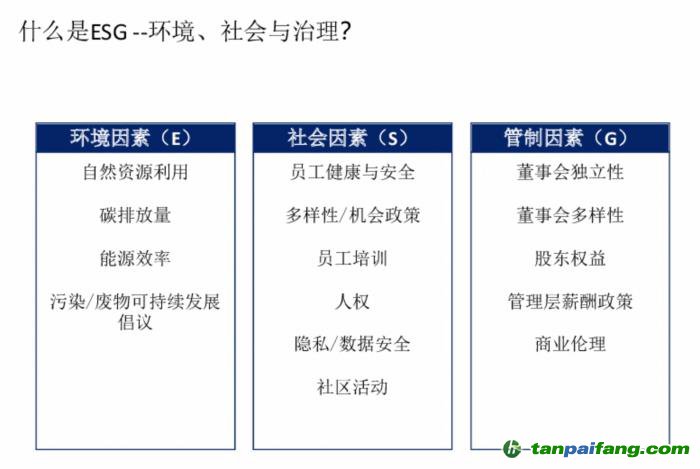 什么是ESG --环境、社会与治理?

环境因素（E）

自然资源利用

碳排放量

能源效率

污染/废物可持续发展倡议

社会因素（S）

员工健康与安全

多样性/机会政策

员工培训

人权

隐私/数据安全

社区活动

管制因素（G）

董事会独立性

董事会多样性

股东权益

管理层薪酬政策

商业伦理

tanpaifang.com